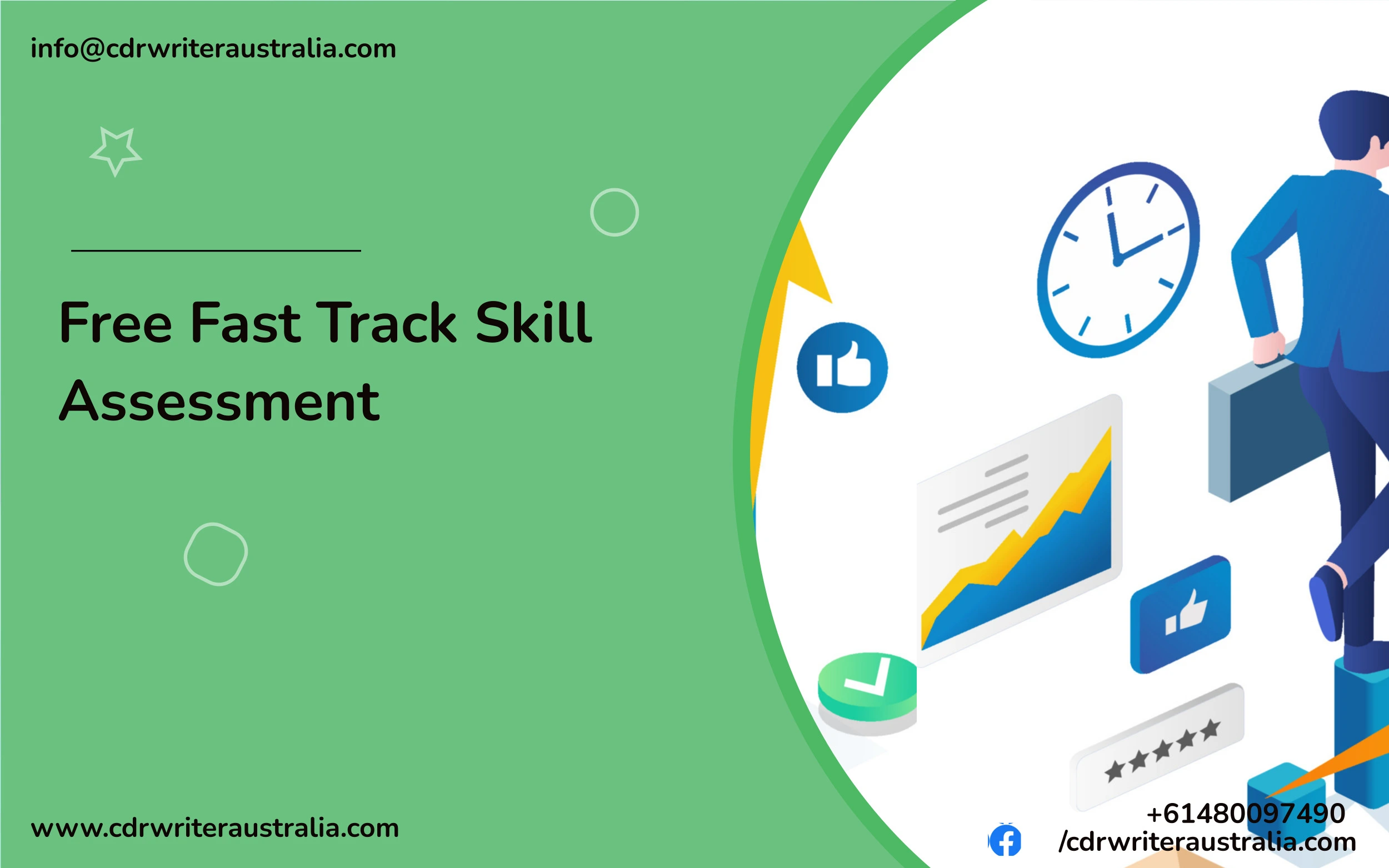 info@cdrwriteraustralia.com

Free Fast Track Skill Assessment

www.cdrwriteraustralia.com

+61480097490

/cdrwriteraustralia.com